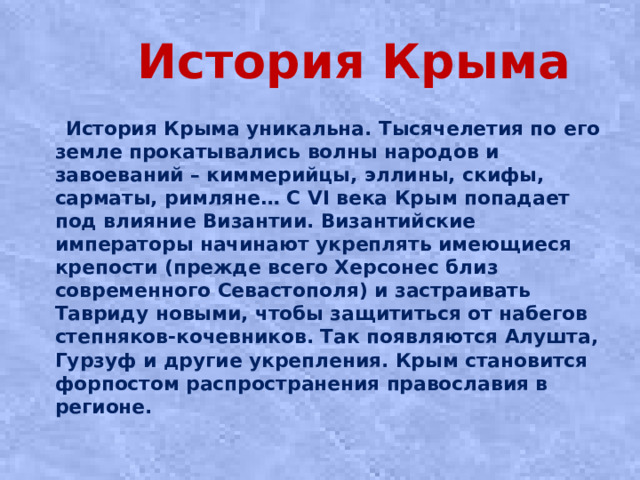 История Крыма

История Крыма уникальна. Тысячелетия по его земле прокатывались волны народов и завоеваний – киммерийцы, эллины, скифы, сарматы, римляне… С VI века Крым попадает под влияние Византии. Византийские императоры начинают укреплять имеющиеся крепости (прежде всего Херсонес близ современного Севастополя) и застраивать Тавриду новыми, чтобы защититься от набегов степняков-кочевников. Так появляются Алушта, Гурзуф и другие укрепления. Крым становится форпостом распространения православия в регионе.